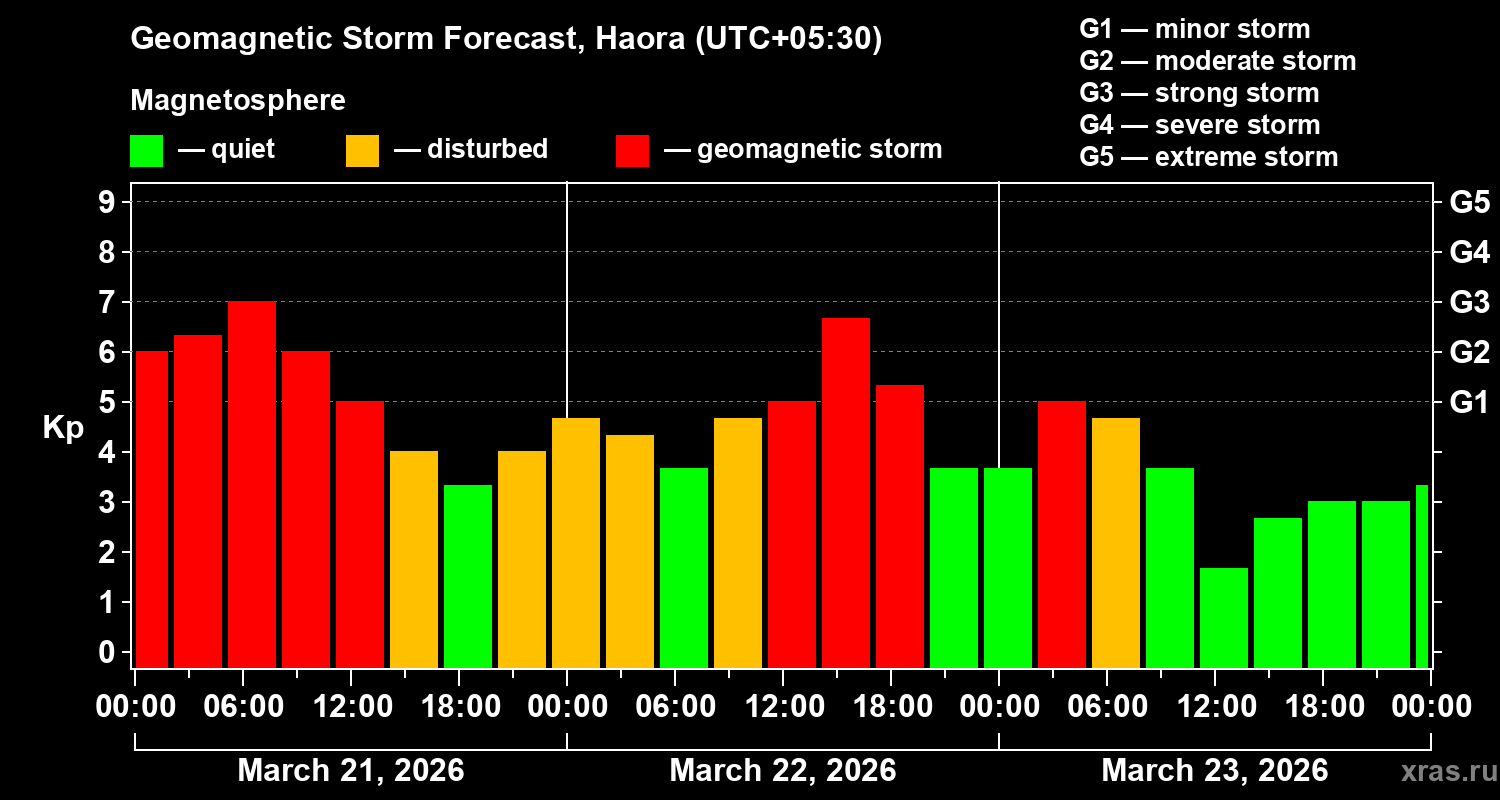 Geomagnetic Storm Forecast, Haora (UTC+05:30)

Magnetosphere

— quiet — disturbed — geomagnetic storm

G1 — minor storm
G2 — moderate storm
G3 — strong storm
G4 — severe storm
G5 — extreme storm

Kp

9
8
7
6
5
4
3
2
1
0

G5
G4
G3
G2
G1

00:00 06:00 12:00 18:00 00:00 06:00 12:00 18:00 00:00 06:00 12:00 18:00 00:00

March 21, 2026
March 22, 2026
March 23, 2026

xras.ru